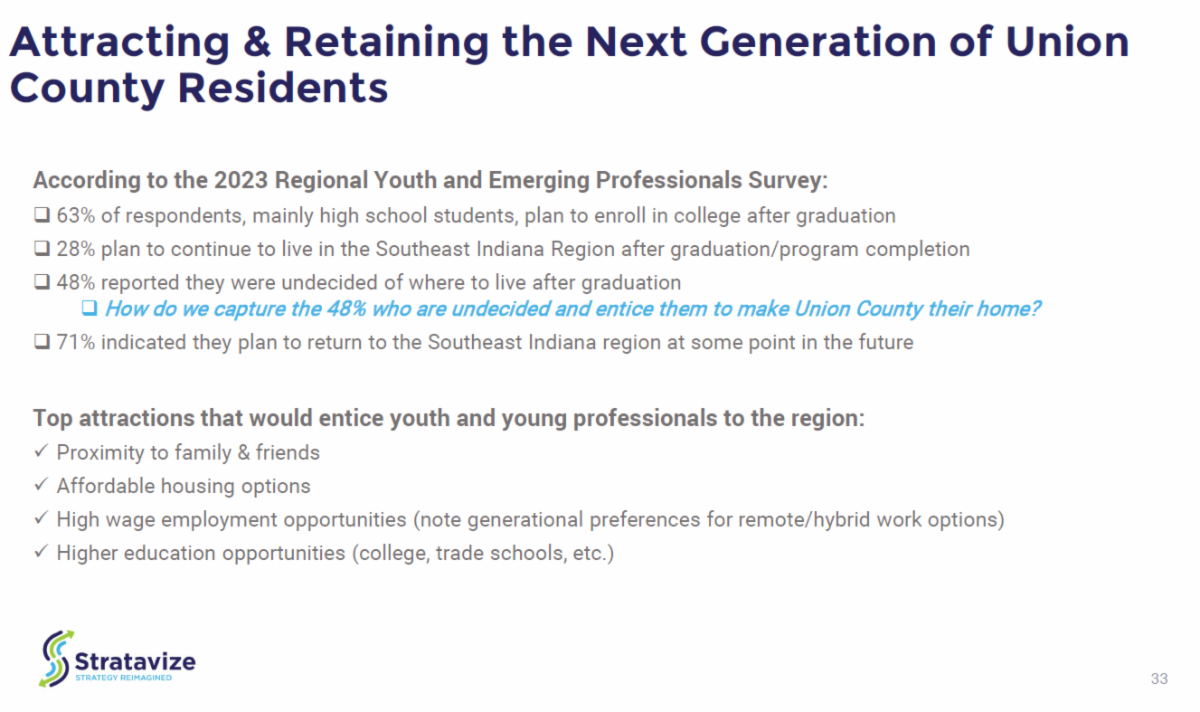 Attracting & Retaining the Next Generation of Union County Residents

According to the 2023 Regional Youth and Emerging Professionals Survey:
❑ 63% of respondents, mainly high school students, plan to enroll in college after graduation
❑ 28% plan to continue to live in the Southeast Indiana Region after graduation/program completion
❑ 48% reported they were undecided of where to live after graduation
❑ How do we capture the 48% who are undecided and entice them to make Union County their home?
❑ 71% indicated they plan to return to the Southeast Indiana region at some point in the future

Top attractions that would entice youth and young professionals to the region:
✓ Proximity to family & friends
✓ Affordable housing options
✓ High wage employment opportunities (note generational preferences for remote/hybrid work options)
✓ Higher education opportunities (college, trade schools, etc.)

Stratavize
STRATEGY REIMAGINED

33